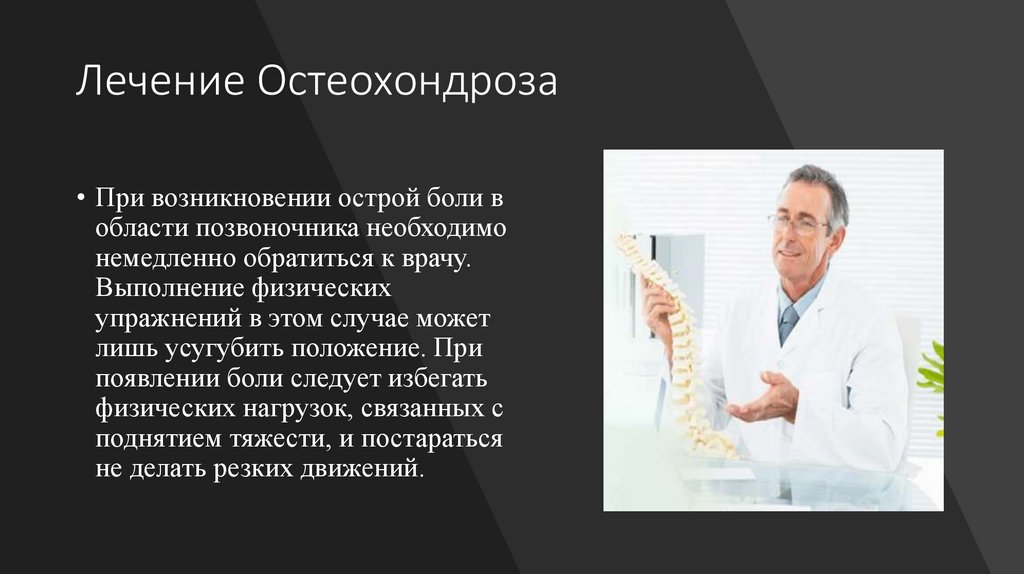 Лечение Остеохондроза

• При возникновении острой боли в области позвоночника необходимо немедленно обратиться к врачу. Выполнение физических упражнений в этом случае может лишь усугубить положение. При появлении боли следует избегать физических нагрузок, связанных с поднятием тяжести, и постараться не делать резких движений.